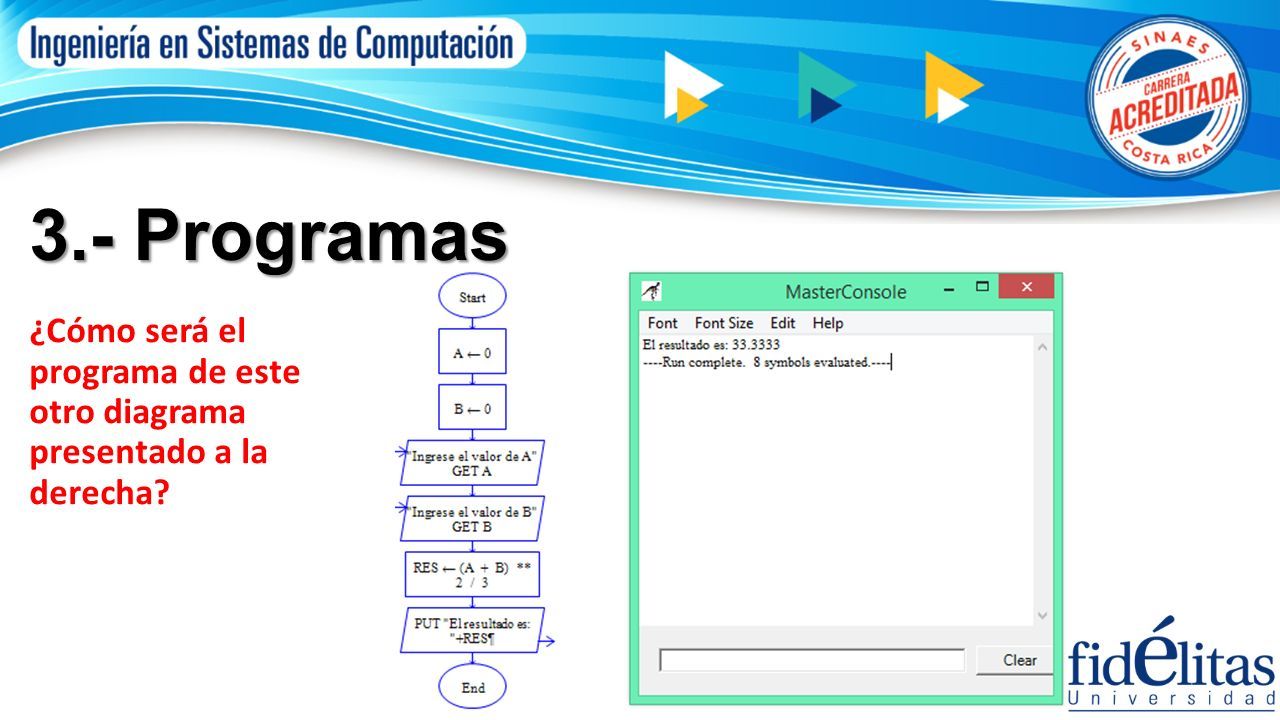 Ingeniería en Sistemas de Computación

SINAES
CARRERA
ACREDITADA
COSTA RICA

3.- Programas

¿Cómo será el programa de este otro diagrama presentado a la derecha?

Start

A ← 0

B ← 0

"Ingrese el valor de A"
GET A

"Ingrese el valor de B"
GET B

RES ← (A + B) **
2 / 3

PUT "El resultado es: "+RES¶

End

MasterConsole

Font Font Size Edit Help

El resultado es: 33.3333
----Run complete. 8 symbols evaluated.----

Clear

fidélitas
Universidad